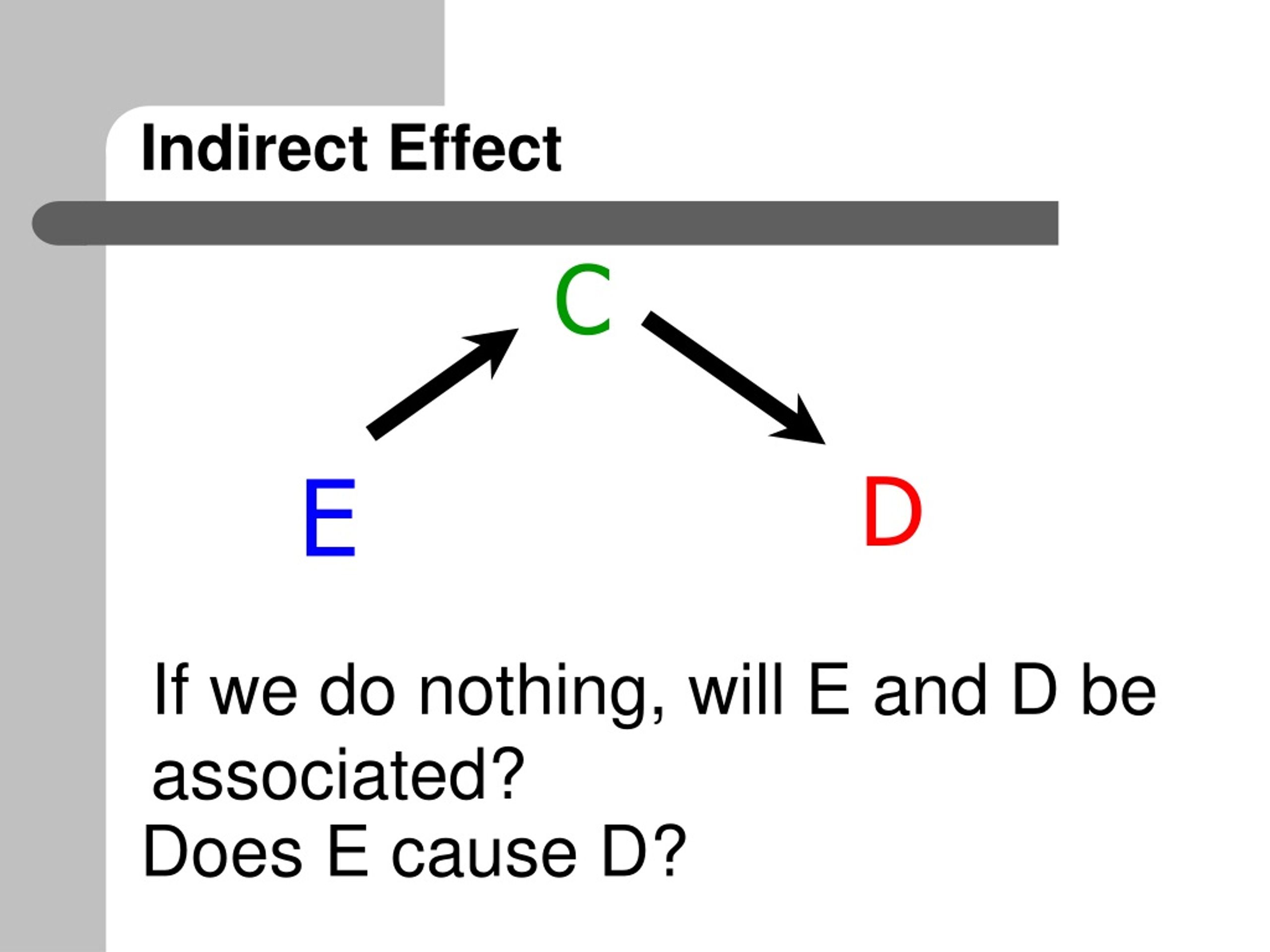 Indirect Effect

C

E

D

If we do nothing, will E and D be associated?

Does E cause D?